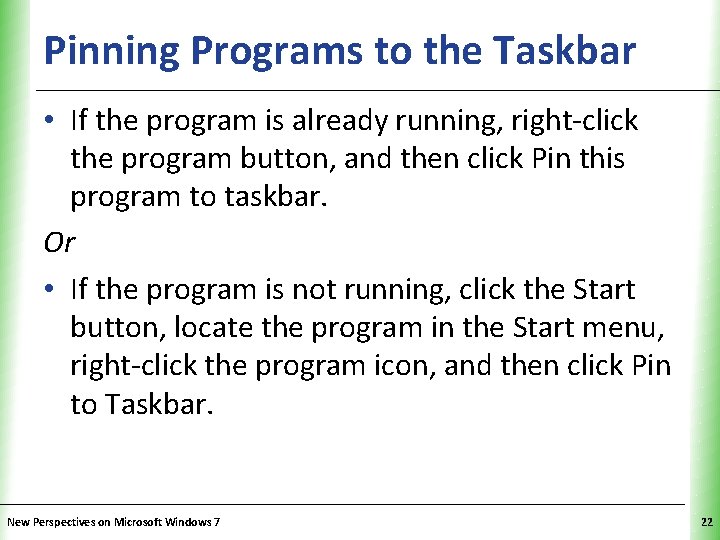 Pinning Programs to the Taskbar

• If the program is already running, right-click the program button, and then click Pin this program to taskbar.

Or

• If the program is not running, click the Start button, locate the program in the Start menu, right-click the program icon, and then click Pin to Taskbar.

New Perspectives on Microsoft Windows 7

22